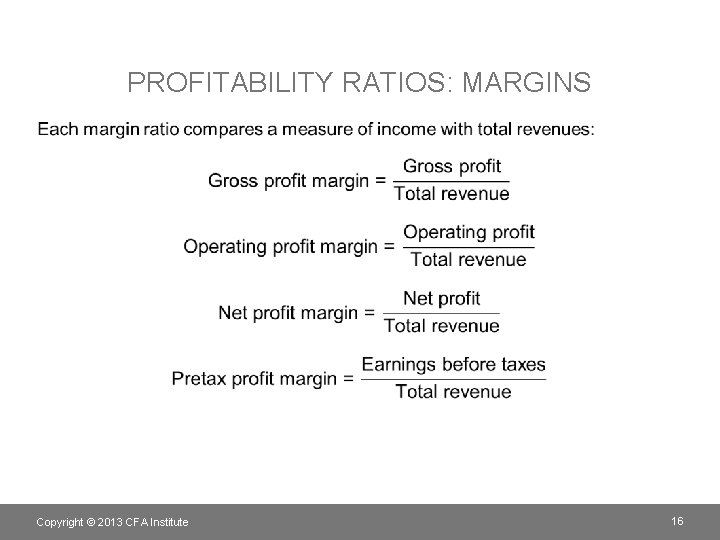 PROFITABILITY RATIOS: MARGINS

Each margin ratio compares a measure of income with total revenues:

$\text{Gross profit margin} = \frac{\text{Gross profit}}{\text{Total revenue}}$

$\text{Operating profit margin} = \frac{\text{Operating profit}}{\text{Total revenue}}$

$\text{Net profit margin} = \frac{\text{Net profit}}{\text{Total revenue}}$

$\text{Pretax profit margin} = \frac{\text{Earnings before taxes}}{\text{Total revenue}}$

Copyright © 2013 CFA Institute

16